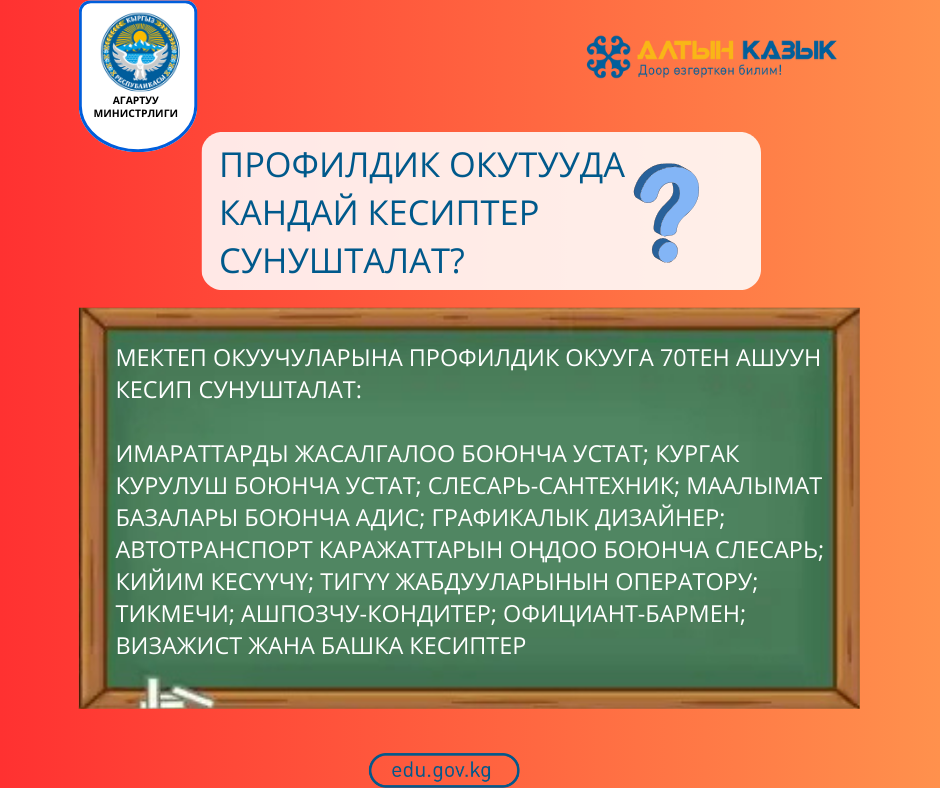 КЫРГЫЗ РЕСПУБЛИКАСЫ

АГАРТУУ МИНИСТРЛИГИ

АЛТЫН КАЗЫК
Доор өзгөрткөн билим!

ПРОФИЛДИК ОКУТУУДА КАНДАЙ КЕСИПТЕР СУНУШТАЛАТ?

МЕКТЕП ОКУУЧУЛАРЫНА ПРОФИЛДИК ОКУУГА 70ТЕН АШУУН КЕСИП СУНУШТАЛАТ:

ИМАРАТТАРДЫ ЖАСАЛГАЛОО БОЮНЧА УСТАТ; КУРГАК КУРУЛУШ БОЮНЧА УСТАТ; СЛЕСАРЬ-САНТЕХНИК; МААЛЫМАТ БАЗАЛАРЫ БОЮНЧА АДИС; ГРАФИКАЛЫК ДИЗАЙНЕР; АВТОТРАНСПОРТ КАРАЖАТТАРЫН ОҢДОО БОЮНЧА СЛЕСАРЬ; КИЙИМ КЕСҮҮЧҮ; ТИГҮҮ ЖАБДУУЛАРЫНЫН ОПЕРАТОРУ; ТИКМЕЧИ; АШПОЗЧУ-КОНДИТЕР; ОФИЦИАНТ-БАРМЕН; ВИЗАЖИСТ ЖАНА БАШКА КЕСИПТЕР

edu.gov.kg